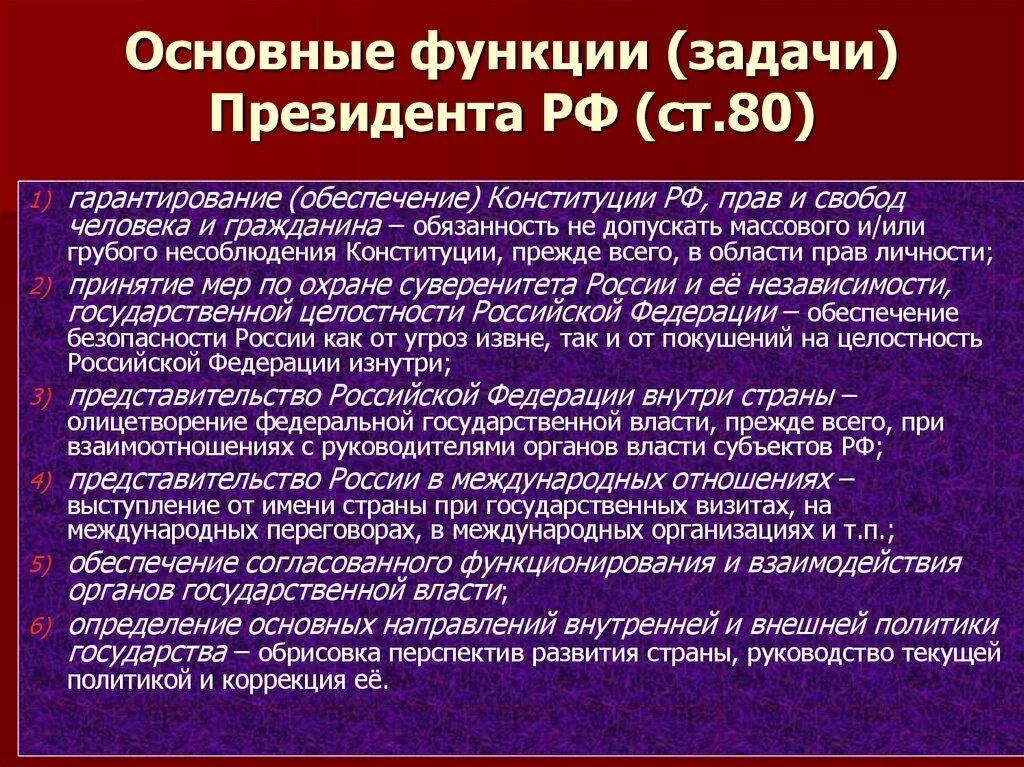 Основные функции (задачи) Президента РФ (ст.80)

1) гарантирование (обеспечение) Конституции РФ, прав и свобод человека и гражданина – обязанность не допускать массового и/или грубого несоблюдения Конституции, прежде всего, в области прав личности;
2) принятие мер по охране суверенитета России и её независимости, государственной целостности Российской Федерации – обеспечение безопасности России как от угроз извне, так и от покушений на целостность Российской Федерации изнутри;
3) представительство Российской Федерации внутри страны – олицетворение федеральной государственной власти, прежде всего, при взаимоотношениях с руководителями органов власти субъектов РФ;
4) представительство России в международных отношениях – выступление от имени страны при государственных визитах, на международных переговорах, в международных организациях и т.п.;
5) обеспечение согласованного функционирования и взаимодействия органов государственной власти;
6) определение основных направлений внутренней и внешней политики государства – обрисовка перспектив развития страны, руководство текущей политикой и коррекция её.